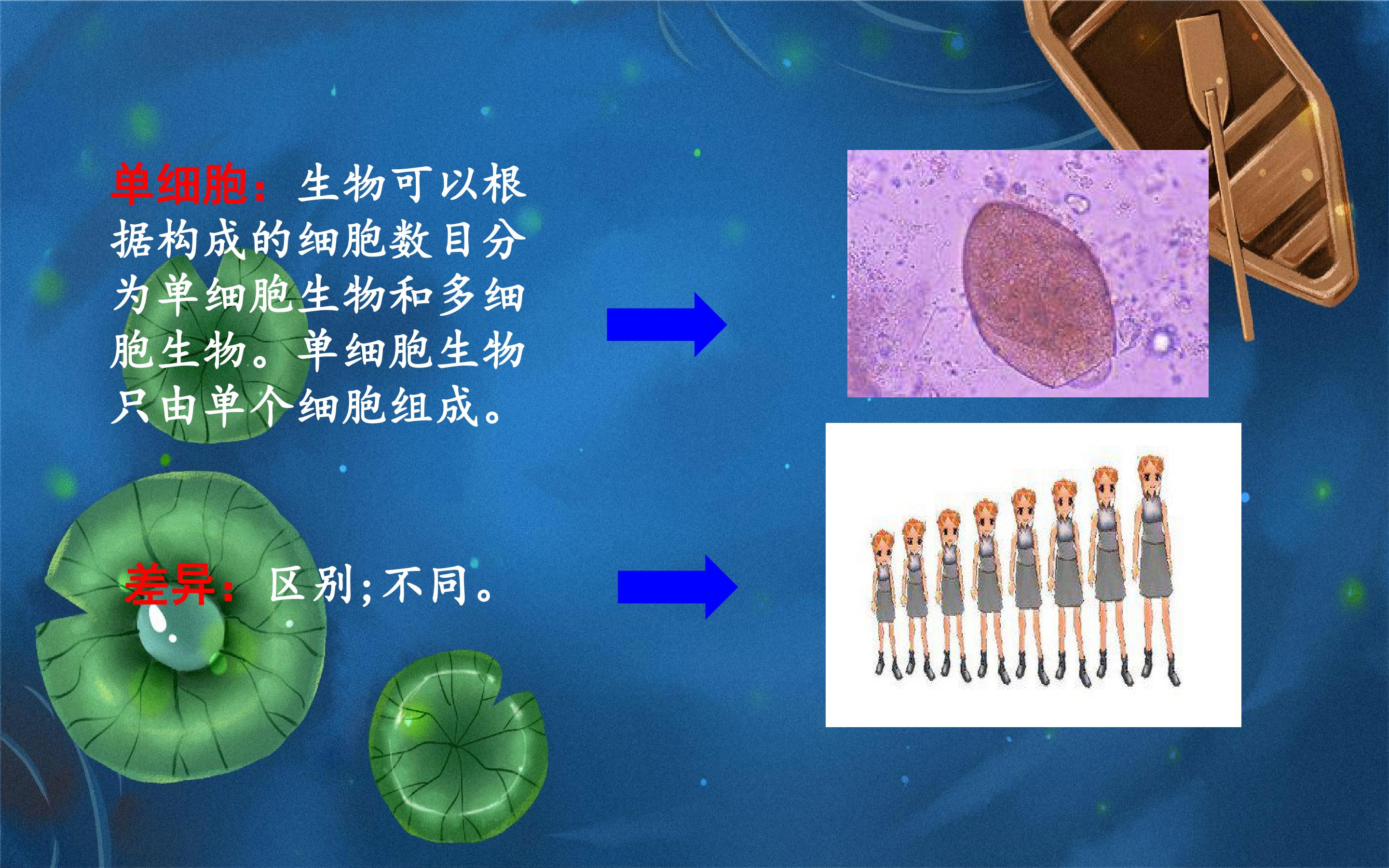 单细胞：生物可以根据构成的细胞数目分为单细胞生物和多细胞生物。单细胞生物只由单个细胞组成。

差异：区别;不同。